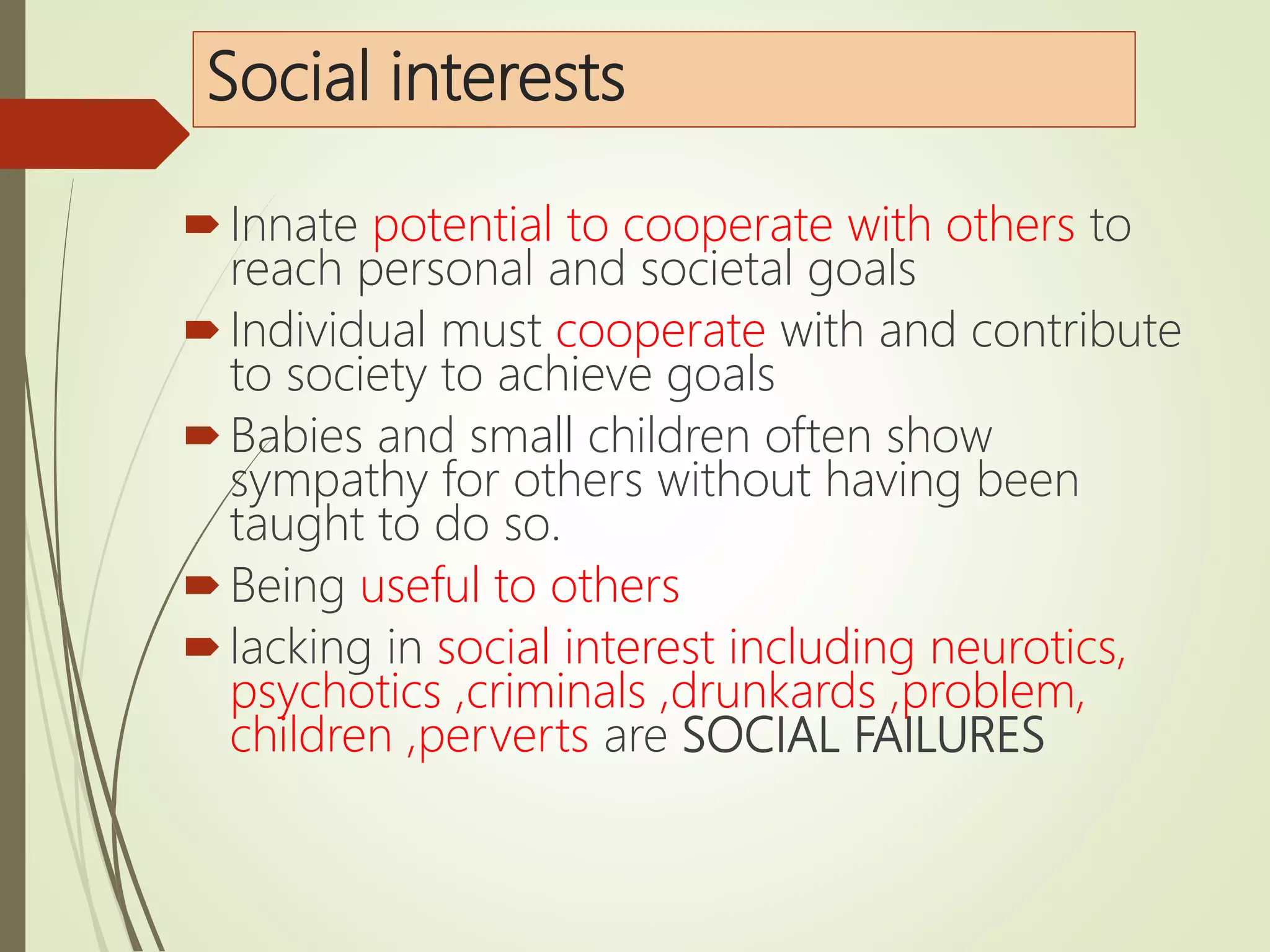 Social interests

Innate potential to cooperate with others to reach personal and societal goals

Individual must cooperate with and contribute to society to achieve goals

Babies and small children often show sympathy for others without having been taught to do so.

Being useful to others

lacking in social interest including neurotics, psychotics ,criminals ,drunkards ,problem, children ,perverts are SOCIAL FAILURES